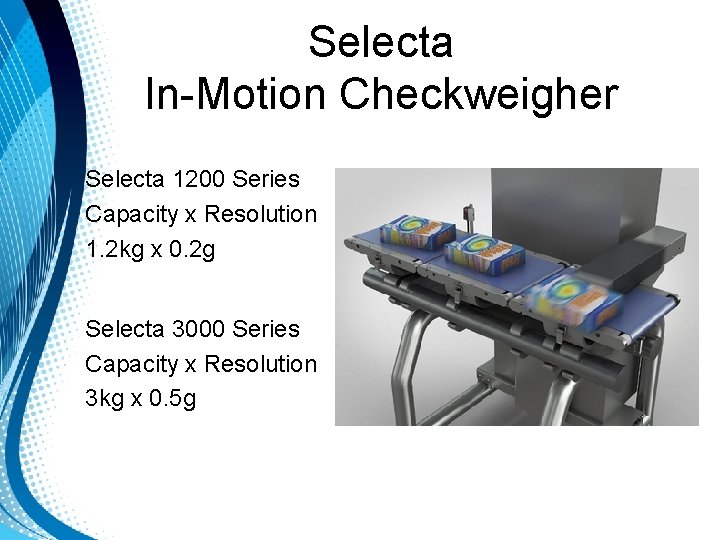 Selecta
In-Motion Checkweigher

Selecta 1200 Series
Capacity x Resolution
1.2kg x 0.2g

Selecta 3000 Series
Capacity x Resolution
3kg x 0.5g